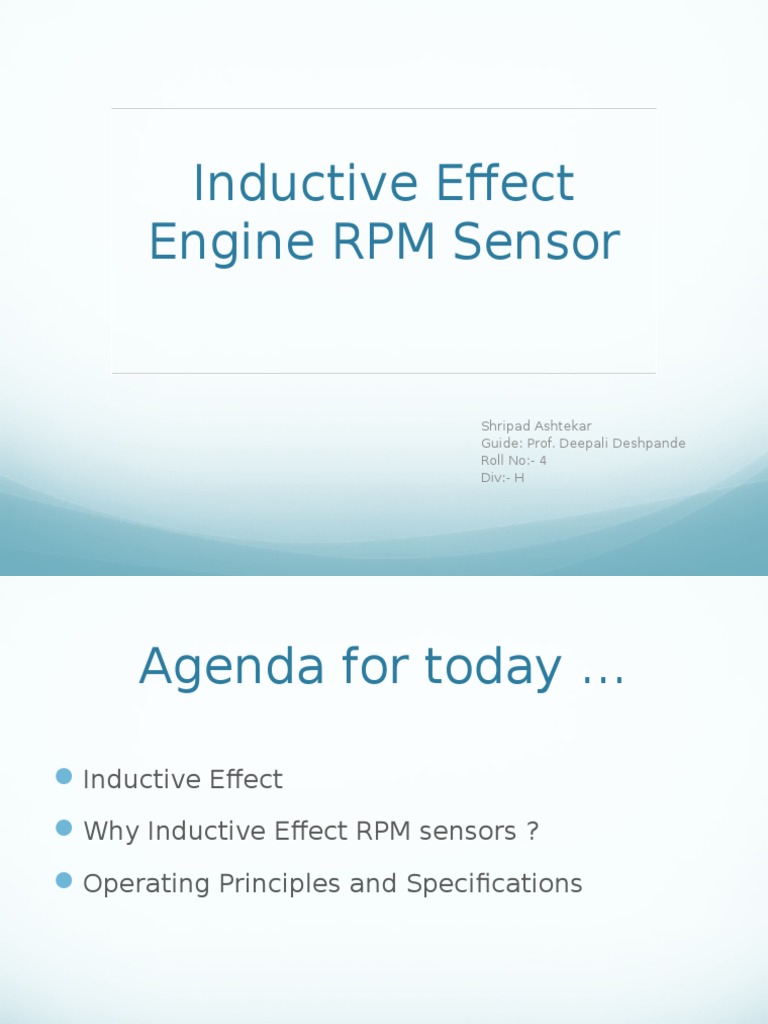 Inductive Effect
Engine RPM Sensor

Shripad Ashtekar
Guide: Prof. Deepali Deshpande
Roll No:- 4
Div:- H

Agenda for today …

Inductive Effect
Why Inductive Effect RPM sensors ?
Operating Principles and Specifications